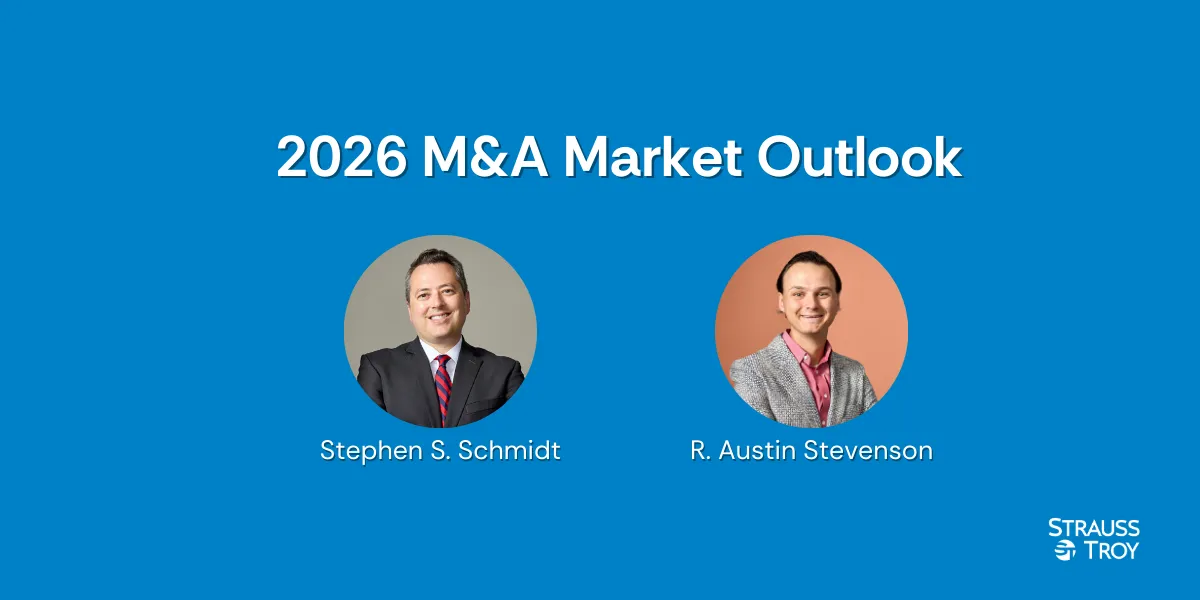 2026 M&A Market Outlook

Stephen S. Schmidt

R. Austin Stevenson

STRAUSS TROY